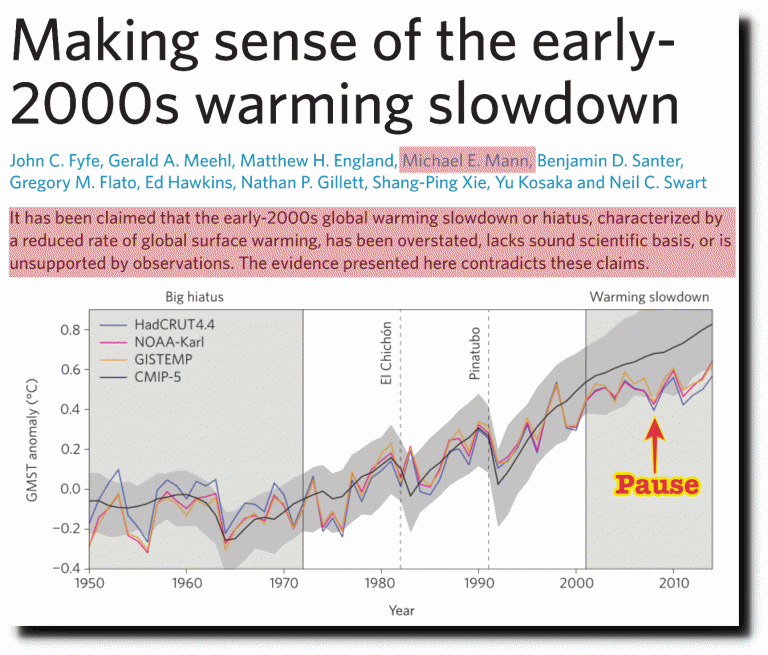 Making sense of the early-2000s warming slowdown

John C. Fyfe, Gerald A. Meehl, Matthew H. England, Michael E. Mann, Benjamin D. Santer, Gregory M. Flato, Ed Hawkins, Nathan P. Gillett, Shang-Ping Xie, Yu Kosaka and Neil C. Swart

It has been claimed that the early-2000s global warming slowdown or hiatus, characterized by a reduced rate of global surface warming, has been overstated, lacks sound scientific basis, or is unsupported by observations. The evidence presented here contradicts these claims.

Big hiatus

Warming slowdown

HadCRUT4.4
NOAA-Karl
GISTEMP
CMIP-5

El Chichón

Pinatubo

Pause

GMST anomaly (°C)

0.8
0.6
0.4
0.2
0.0
−0.2
−0.4

1950
1960
1970
1980
1990
2000
2010

Year